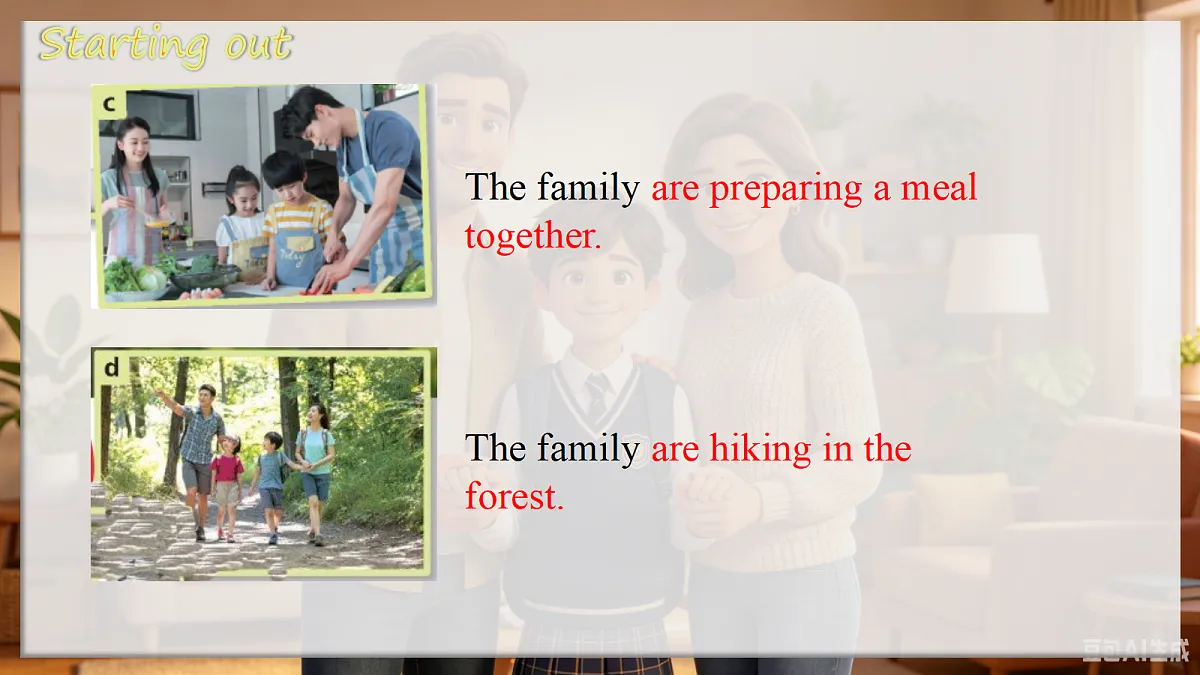 Starting out

c

The family are preparing a meal together.

d

The family are hiking in the forest.

豆包AI生成